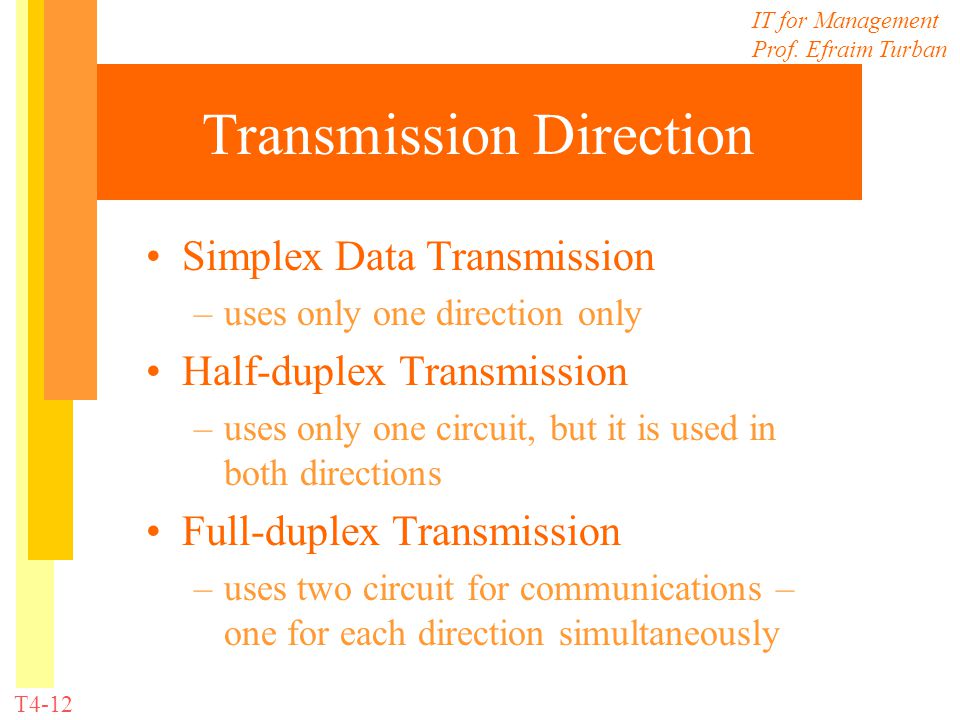 IT for Management
Prof. Efraim Turban

Transmission Direction

• Simplex Data Transmission
– uses only one direction only
• Half-duplex Transmission
– uses only one circuit, but it is used in both directions
• Full-duplex Transmission
– uses two circuit for communications – one for each direction simultaneously

T4-12